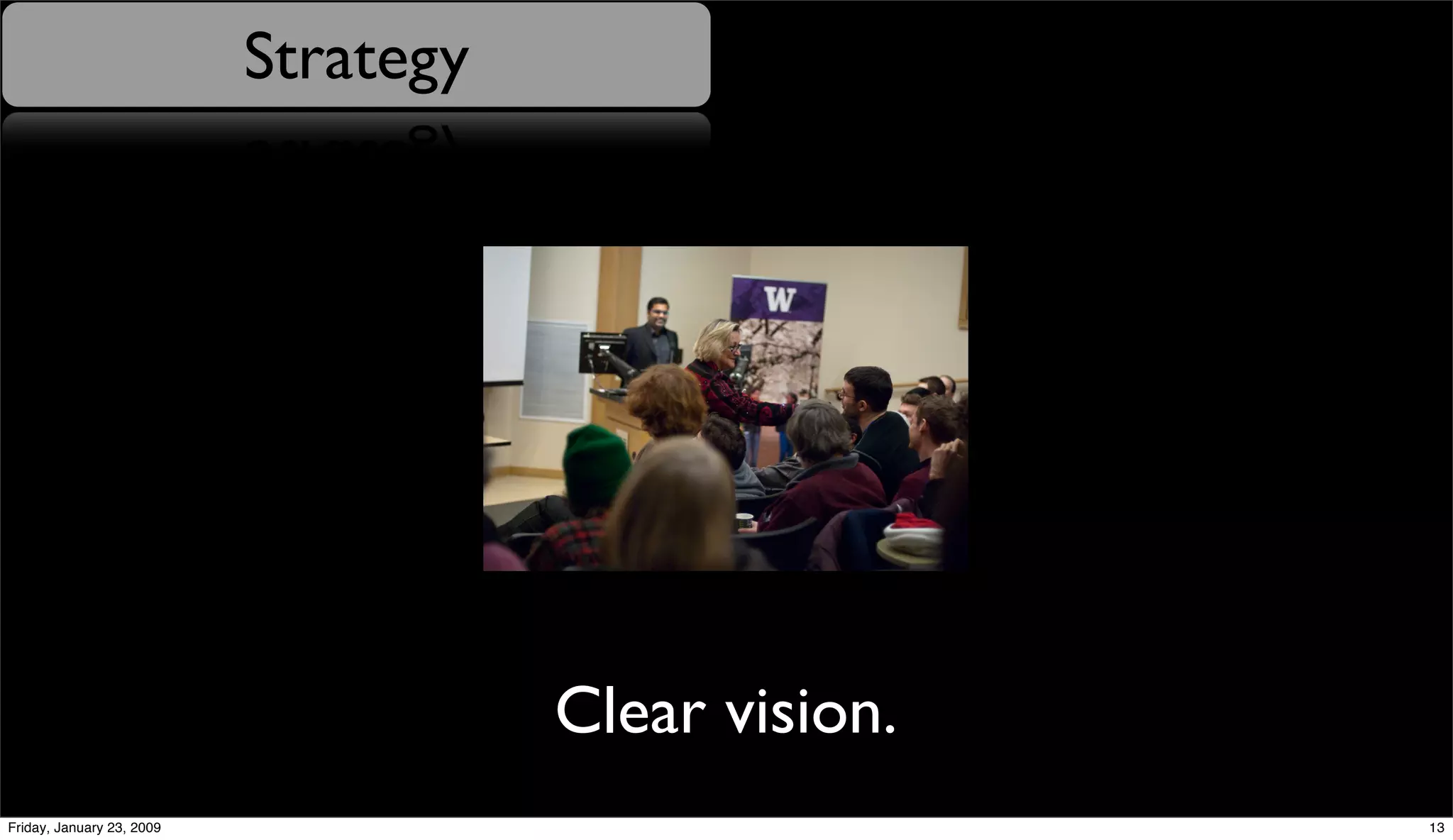 Strategy

W

Clear vision.

Friday, January 23, 2009

13